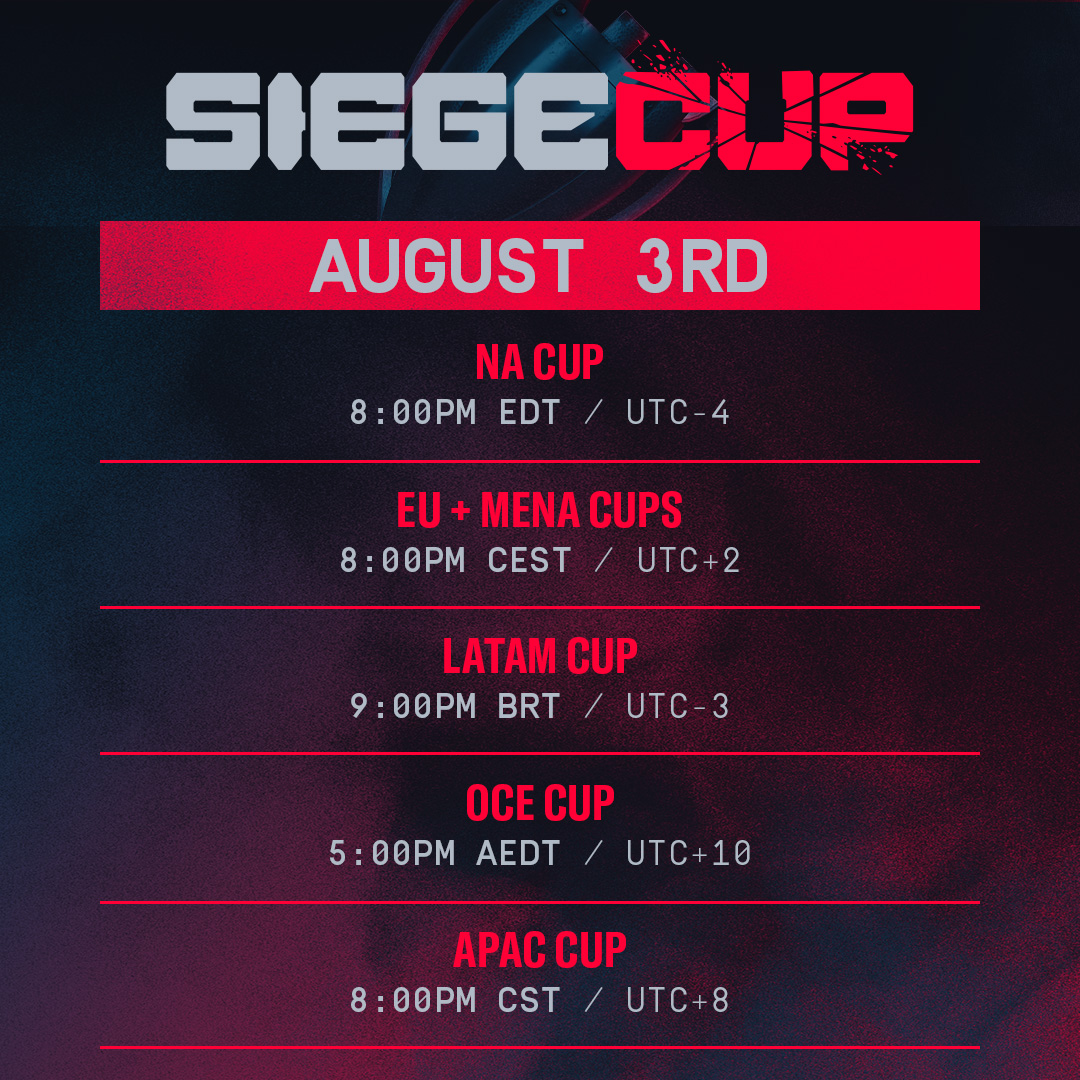 SIEGECUP

AUGUST 3RD

NA CUP
8:00PM EDT / UTC-4

EU + MENA CUPS
8:00PM CEST / UTC+2

LATAM CUP
9:00PM BRT / UTC-3

OCE CUP
5:00PM AEDT / UTC+10

APAC CUP
8:00PM CST / UTC+8